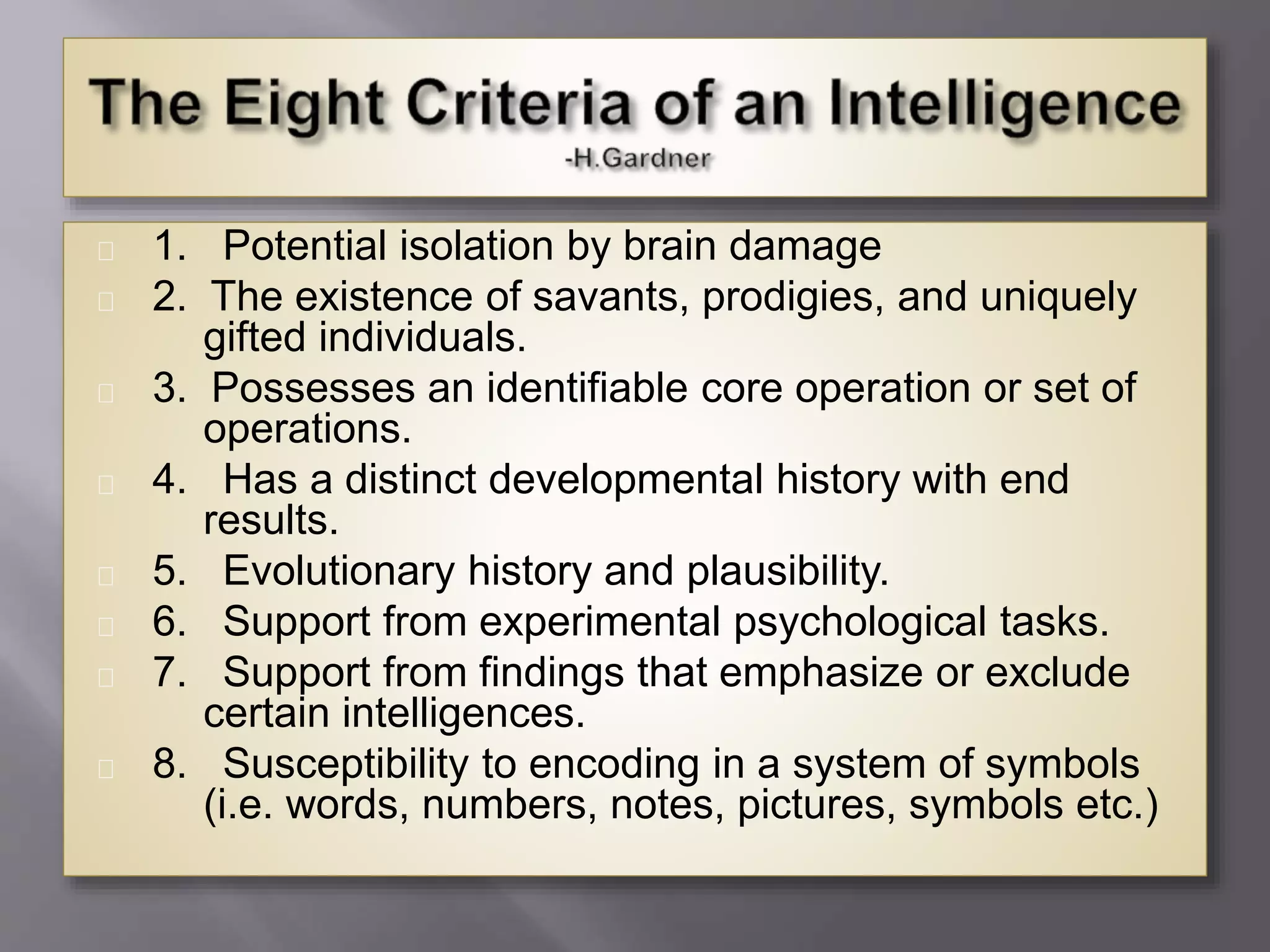 The Eight Criteria of an Intelligence
-H.Gardner

1. Potential isolation by brain damage
2. The existence of savants, prodigies, and uniquely gifted individuals.
3. Possesses an identifiable core operation or set of operations.
4. Has a distinct developmental history with end results.
5. Evolutionary history and plausibility.
6. Support from experimental psychological tasks.
7. Support from findings that emphasize or exclude certain intelligences.
8. Susceptibility to encoding in a system of symbols (i.e. words, numbers, notes, pictures, symbols etc.)